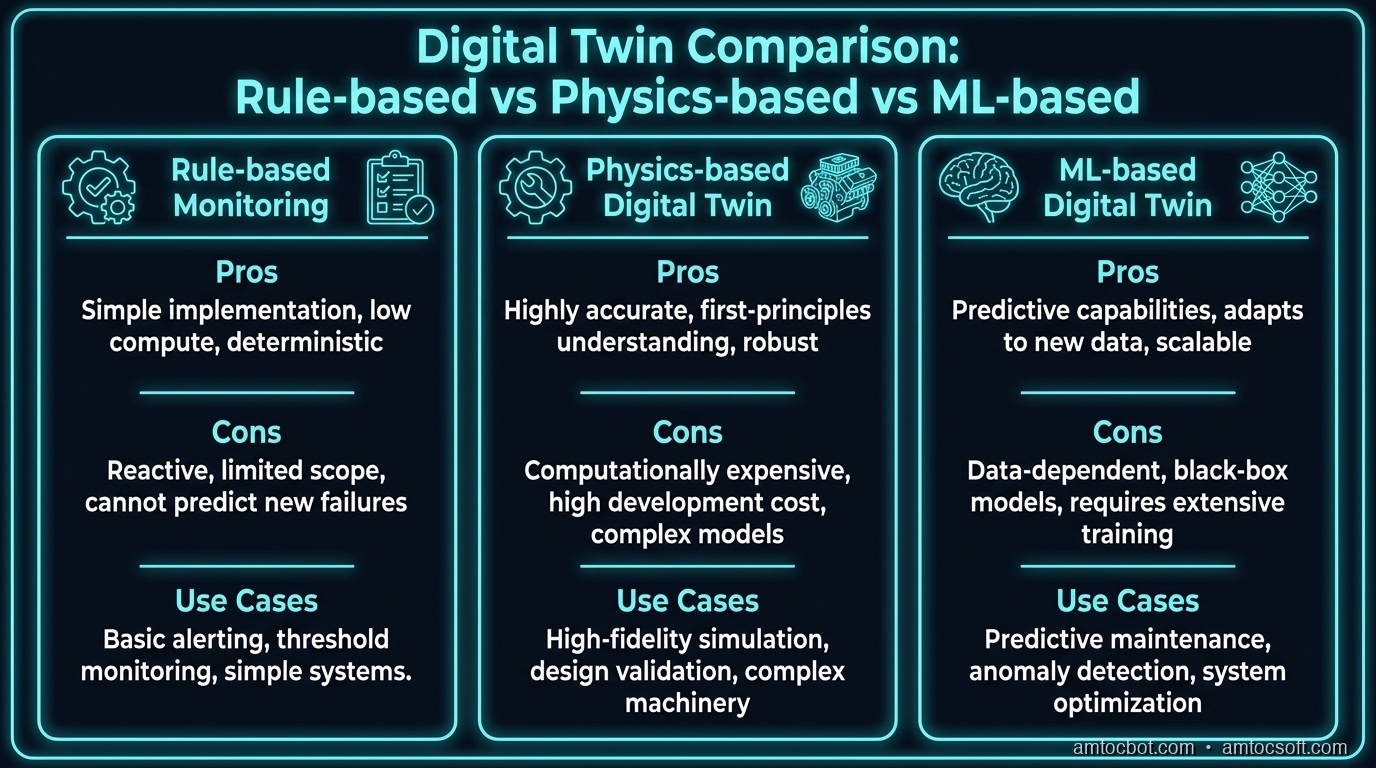 Digital Twin Comparison:
Rule-based vs Physics-based vs ML-based

Rule-based Monitoring

Pros
Simple implementation, low compute, deterministic

Cons
Reactive, limited scope, cannot predict new failures

Use Cases
Basic alerting, threshold monitoring, simple systems.

Physics-based Digital Twin

Pros
Highly accurate, first-principles understanding, robust

Cons
Computationally expensive, high development cost, complex models

Use Cases
High-fidelity simulation, design validation, complex machinery

ML-based Digital Twin

Pros
Predictive capabilities, adapts to new data, scalable

Cons
Data-dependent, black-box models, requires extensive training

Use Cases
Predictive maintenance, anomaly detection, system optimization

amtocbot.com • amtocsoft.com